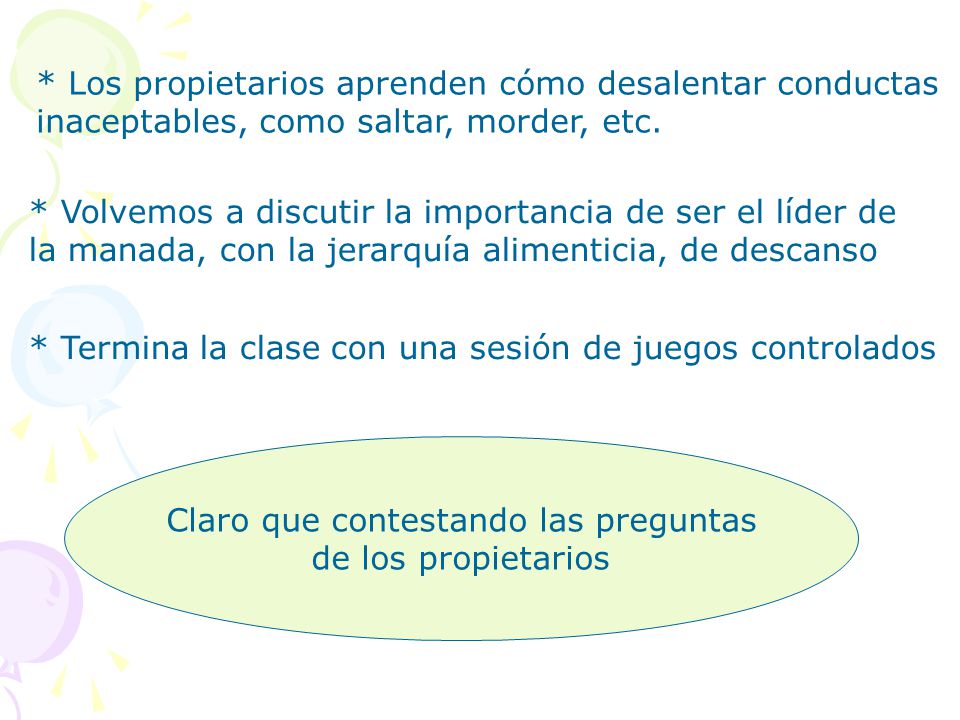 * Los propietarios aprenden cómo desalentar conductas inaceptables, como saltar, morder, etc.

* Volvemos a discutir la importancia de ser el líder de la manada, con la jerarquía alimenticia, de descanso

* Termina la clase con una sesión de juegos controlados

Claro que contestando las preguntas de los propietarios